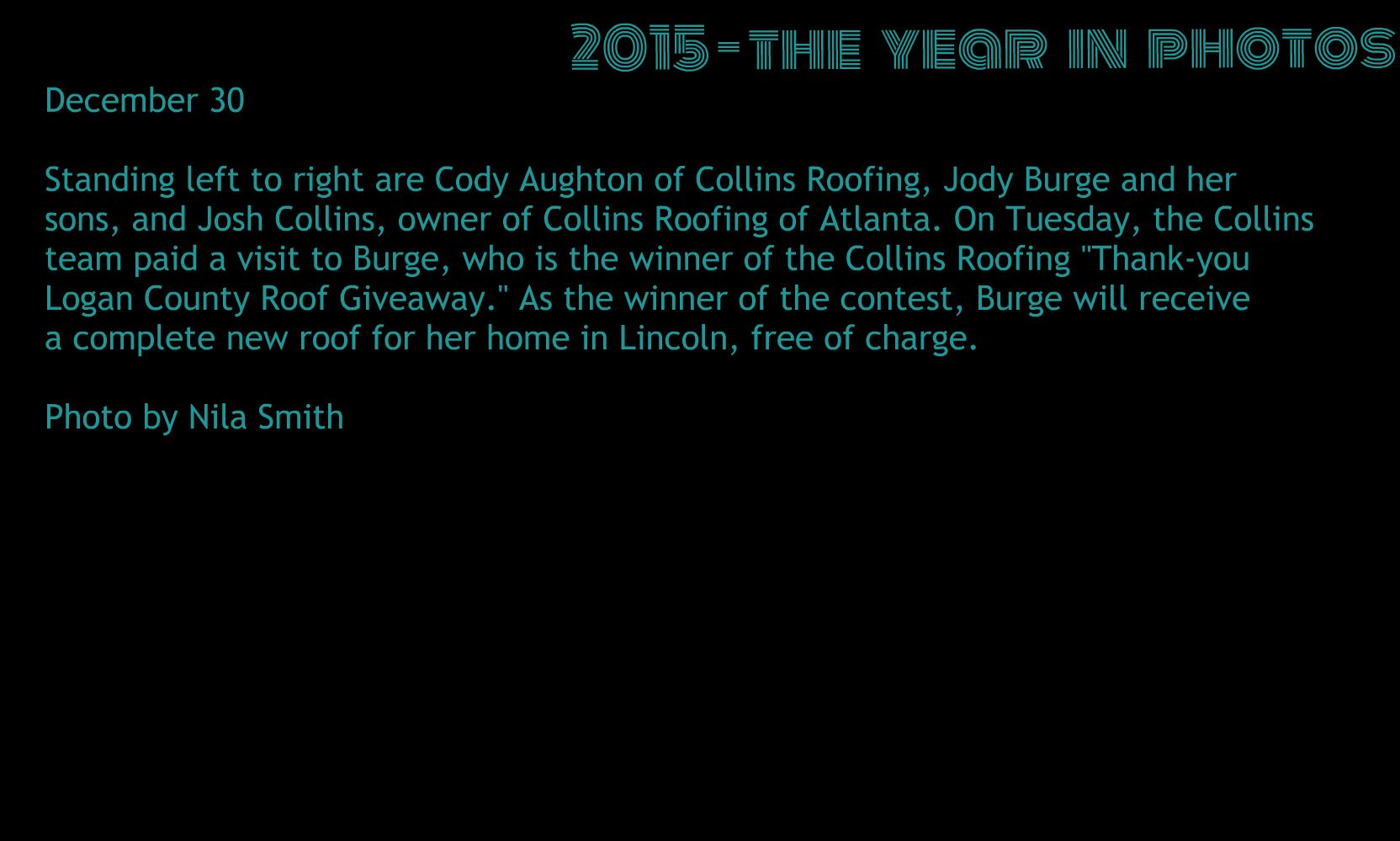 2015-THE YEAR IN PHOTOS

December 30

Standing left to right are Cody Aughton of Collins Roofing, Jody Burge and her sons, and Josh Collins, owner of Collins Roofing of Atlanta. On Tuesday, the Collins team paid a visit to Burge, who is the winner of the Collins Roofing "Thank-you Logan County Roof Giveaway." As the winner of the contest, Burge will receive a complete new roof for her home in Lincoln, free of charge.

Photo by Nila Smith